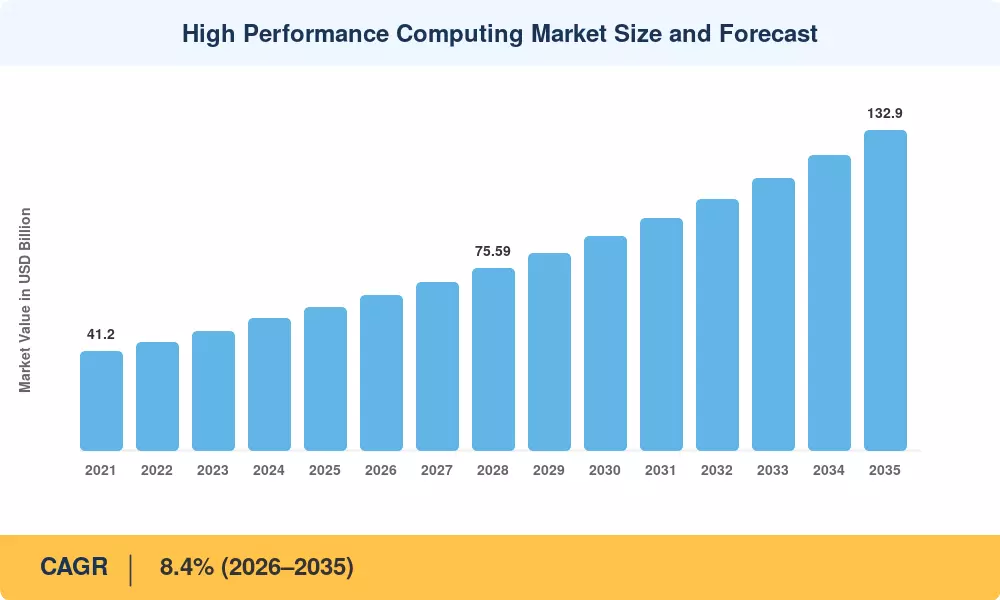 High Performance Computing Market Size and Forecast

Market Value in USD Billion

41.2

75.59

132.9

2021 2022 2023 2024 2025 2026 2027 2028 2029 2030 2031 2032 2033 2034 2035

CAGR | 8.4% (2026–2035)